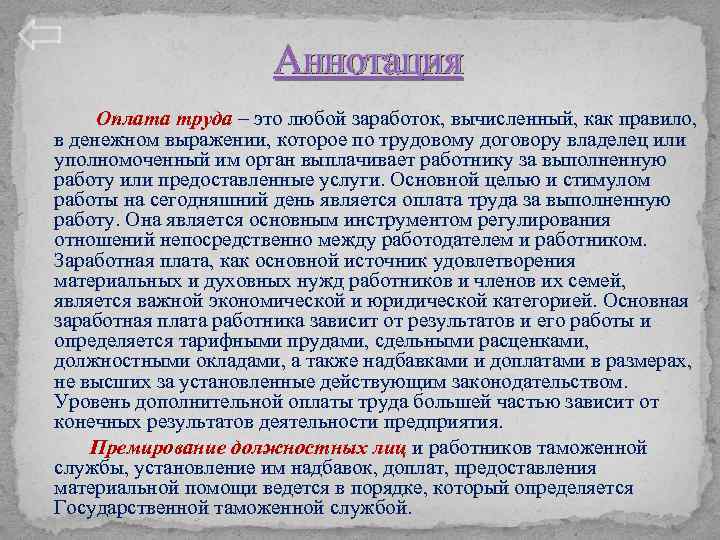 Аннотация

Оплата труда – это любой заработок, вычисленный, как правило, в денежном выражении, которое по трудовому договору владелец или уполномоченный им орган выплачивает работнику за выполненную работу или предоставленные услуги. Основной целью и стимулом работы на сегодняшний день является оплата труда за выполненную работу. Она является основным инструментом регулирования отношений непосредственно между работодателем и работником. Заработная плата, как основной источник удовлетворения материальных и духовных нужд работников и членов их семей, является важной экономической и юридической категорией. Основная заработная плата работника зависит от результатов и его работы и определяется тарифными прудами, сдельными расценками, должностными окладами, а также надбавками и доплатами в размерах, не высших за установленные действующим законодательством. Уровень дополнительной оплаты труда большей частью зависит от конечных результатов деятельности предприятия.

Премирование должностных лиц и работников таможенной службы, установление им надбавок, доплат, предоставления материальной помощи ведется в порядке, который определяется Государственной таможенной службой.